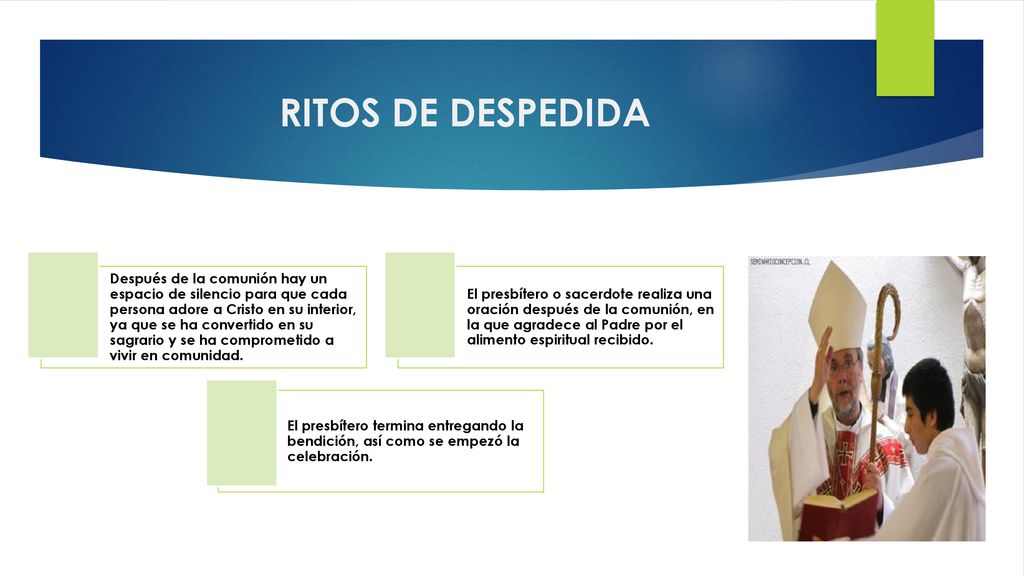 RITOS DE DESPEDIDA

Después de la comunión hay un espacio de silencio para que cada persona adore a Cristo en su interior, ya que se ha convertido en su sagrario y se ha comprometido a vivir en comunidad.

El presbítero o sacerdote realiza una oración después de la comunión, en la que agradece al Padre por el alimento espiritual recibido.

El presbítero termina entregando la bendición, así como se empezó la celebración.

SEMINARIOCONCEPCION.CL